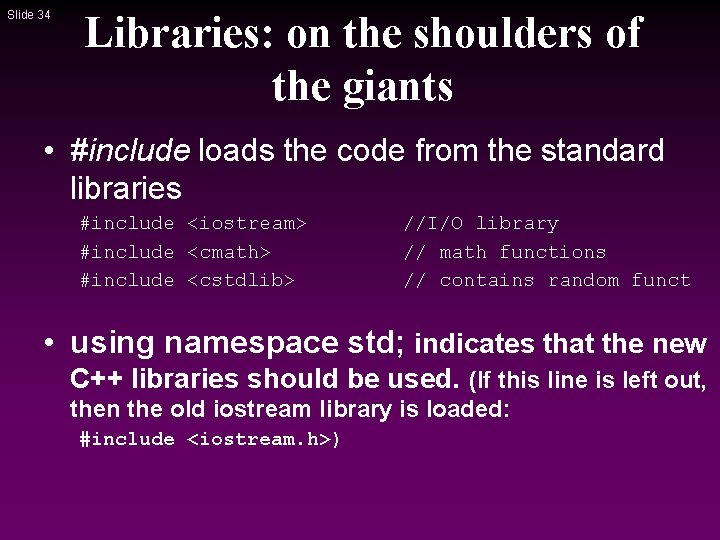 Slide 34

Libraries: on the shoulders of the giants

• #include loads the code from the standard libraries

#include <iostream> //I/O library
#include <cmath> // math functions
#include <cstdlib> // contains random funct

• using namespace std; indicates that the new C++ libraries should be used. (If this line is left out, then the old iostream library is loaded:
#include <iostream.h>)